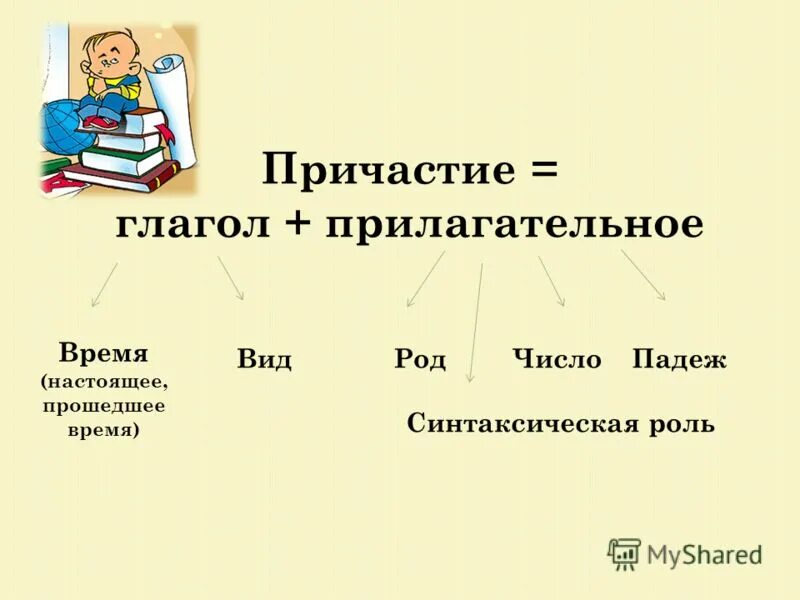 Причастие =
глагол + прилагательное

Время (настоящее, прошедшее время)

Вид

Род

Число

Падеж

Синтаксическая роль

MyShared